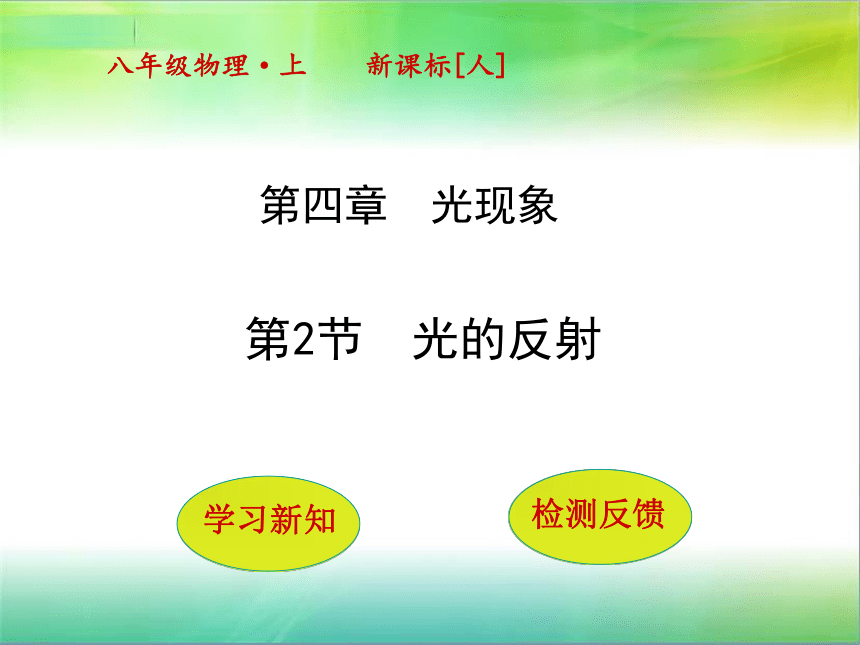 八年级物理·上　　新课标[人]

第四章　光现象

第2节　光的反射

学习新知

检测反馈